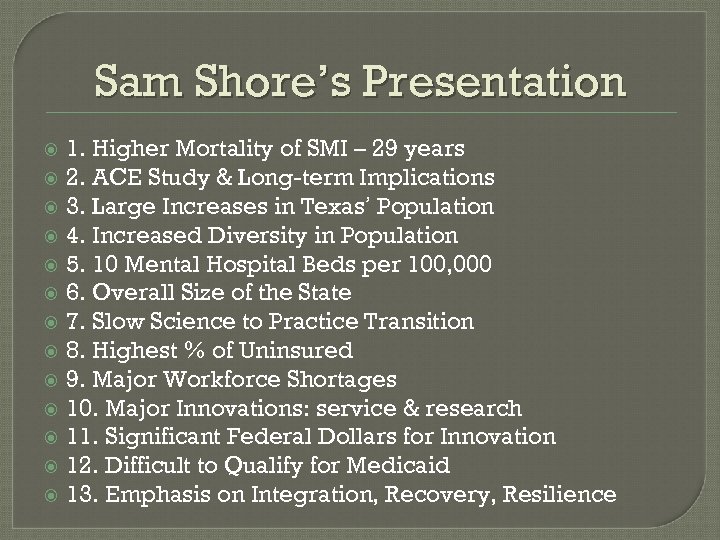 Sam Shore's Presentation

1. Higher Mortality of SMI – 29 years
2. ACE Study & Long-term Implications
3. Large Increases in Texas' Population
4. Increased Diversity in Population
5. 10 Mental Hospital Beds per 100,000
6. Overall Size of the State
7. Slow Science to Practice Transition
8. Highest % of Uninsured
9. Major Workforce Shortages
10. Major Innovations: service & research
11. Significant Federal Dollars for Innovation
12. Difficult to Qualify for Medicaid
13. Emphasis on Integration, Recovery, Resilience